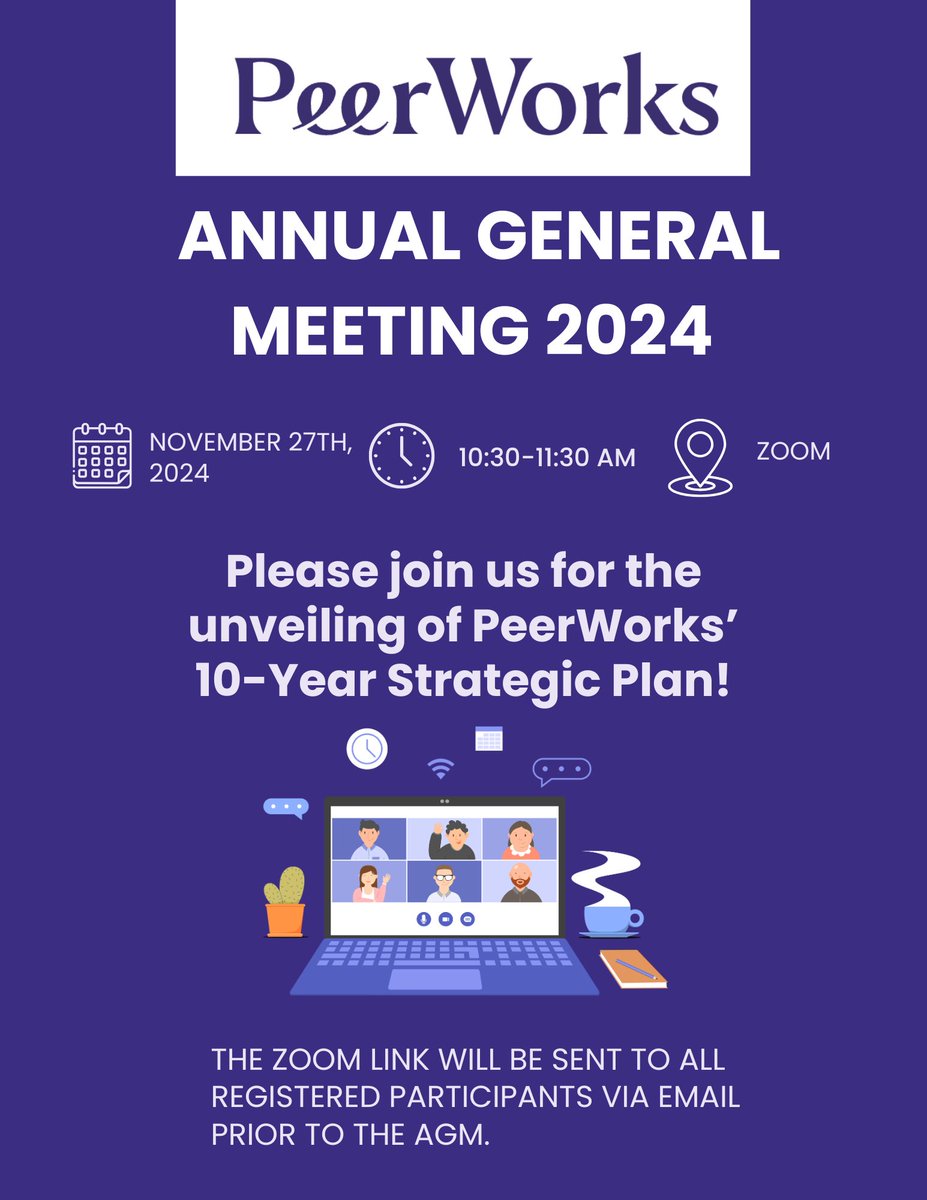 PeerWorks

ANNUAL GENERAL MEETING 2024

NOVEMBER 27TH, 2024

10:30-11:30 AM

ZOOM

Please join us for the unveiling of PeerWorks' 10-Year Strategic Plan!

THE ZOOM LINK WILL BE SENT TO ALL REGISTERED PARTICIPANTS VIA EMAIL PRIOR TO THE AGM.